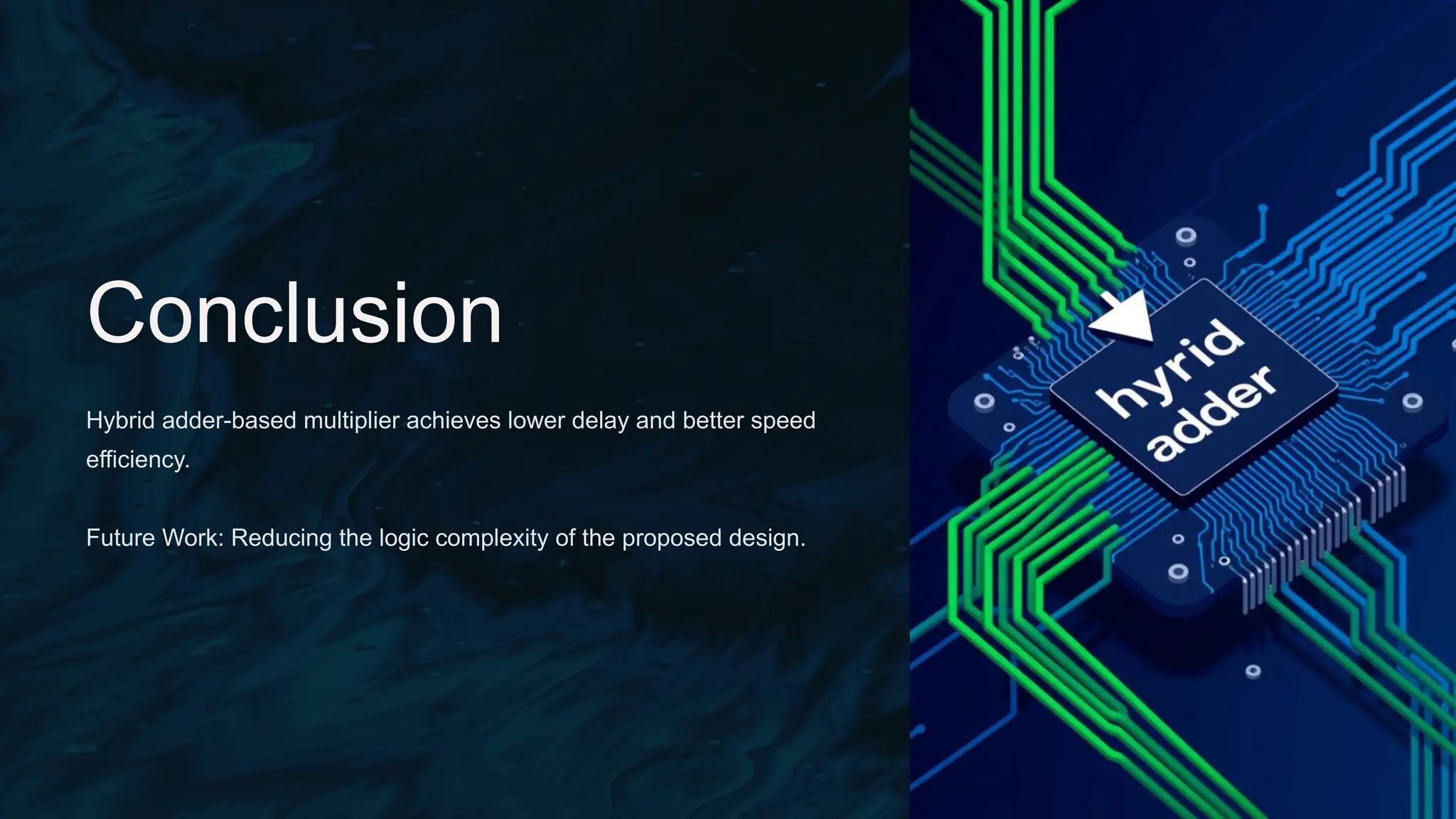 Conclusion

Hybrid adder-based multiplier achieves lower delay and better speed efficiency.

Future Work: Reducing the logic complexity of the proposed design.

hyrid adder